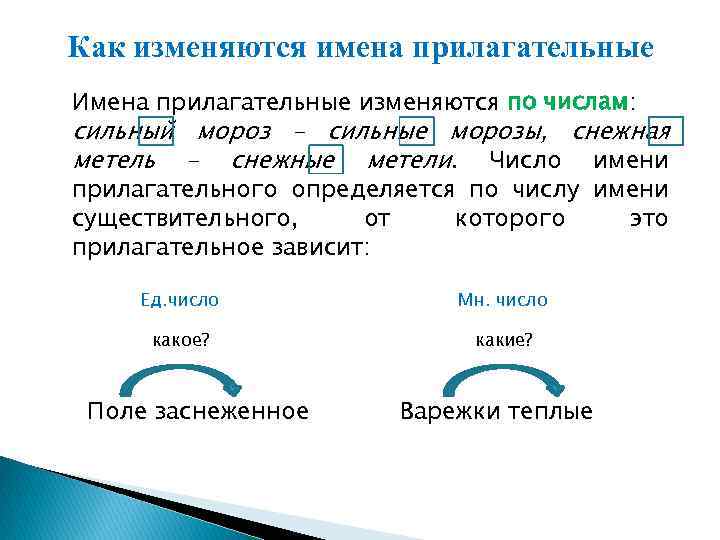 Как изменяются имена прилагательные

Имена прилагательные изменяются по числам: сильный мороз – сильные морозы, снежная метель – снежные метели. Число имени прилагательного определяется по числу имени существительного, от которого это прилагательное зависит:

Ед.число

какое?

Поле заснеженное

Мн. число

какие?

Варежки теплые